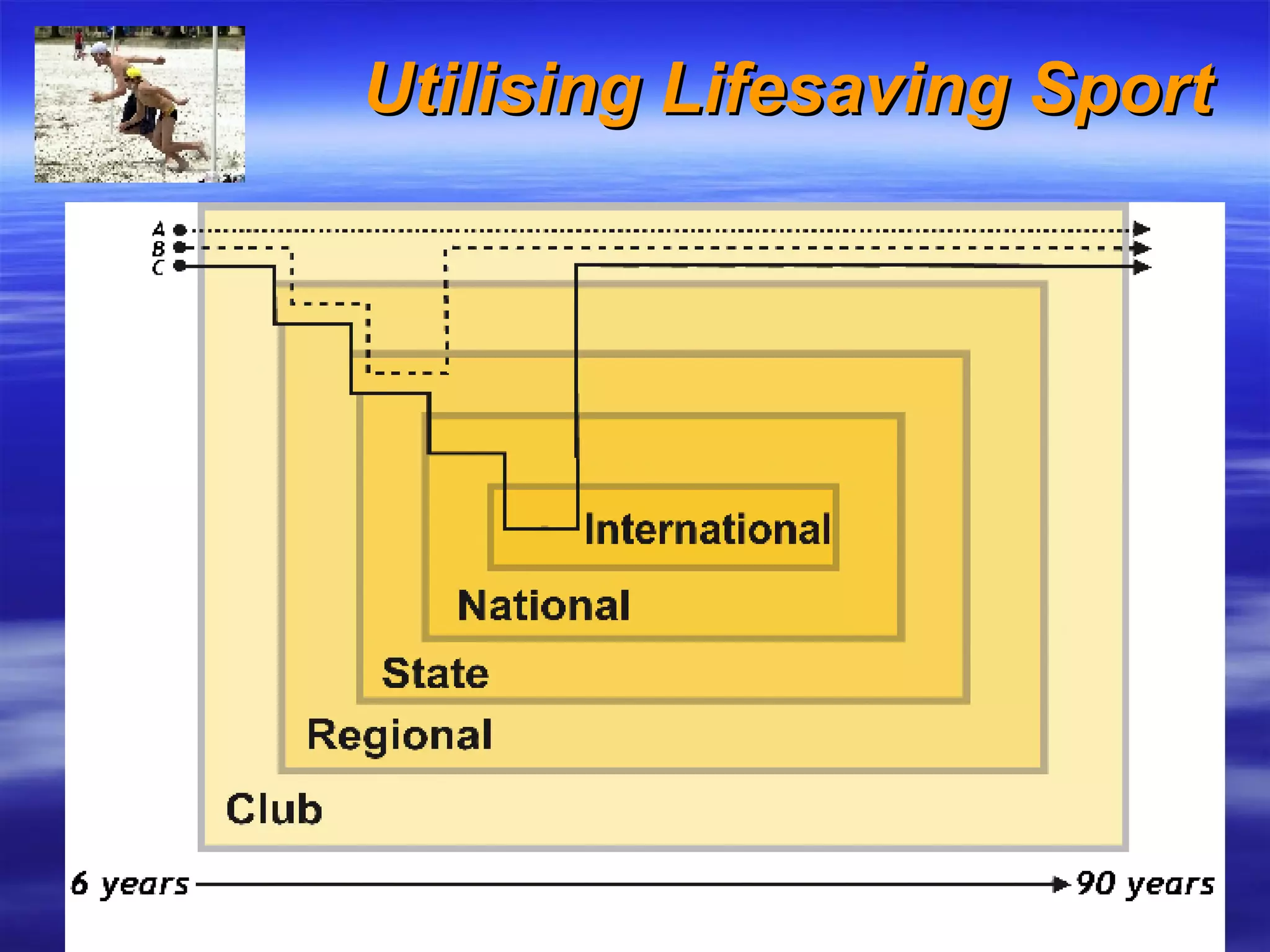 Utilising Lifesaving Sport

A
B
C

International

National

State

Regional

Club

6 years

90 years